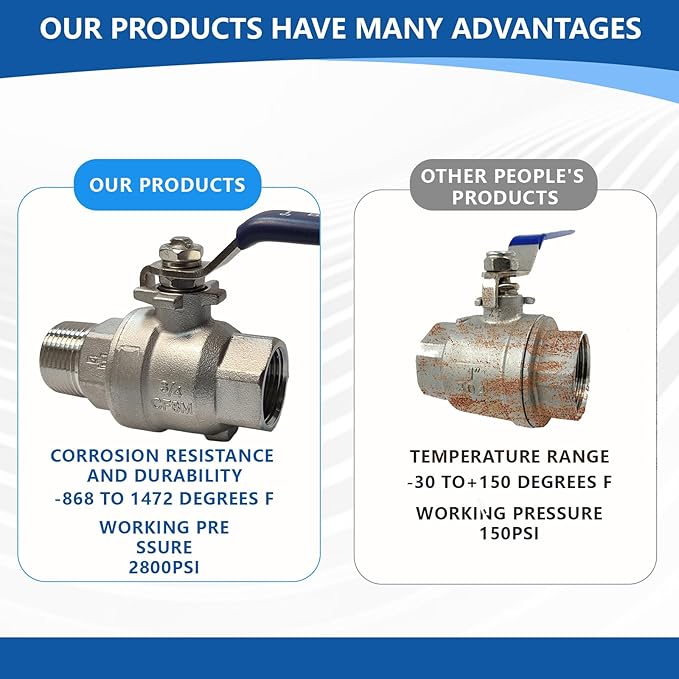 OUR PRODUCTS HAVE MANY ADVANTAGES

OUR PRODUCTS

3/4
CF8M

CORROSION RESISTANCE AND DURABILITY
-868 TO 1472 DEGREES F

WORKING PRE SSURE
2800PSI

OTHER PEOPLE'S PRODUCTS

TEMPERATURE RANGE
-30 TO+150 DEGREES F

WORKING PRESSURE
150PSI